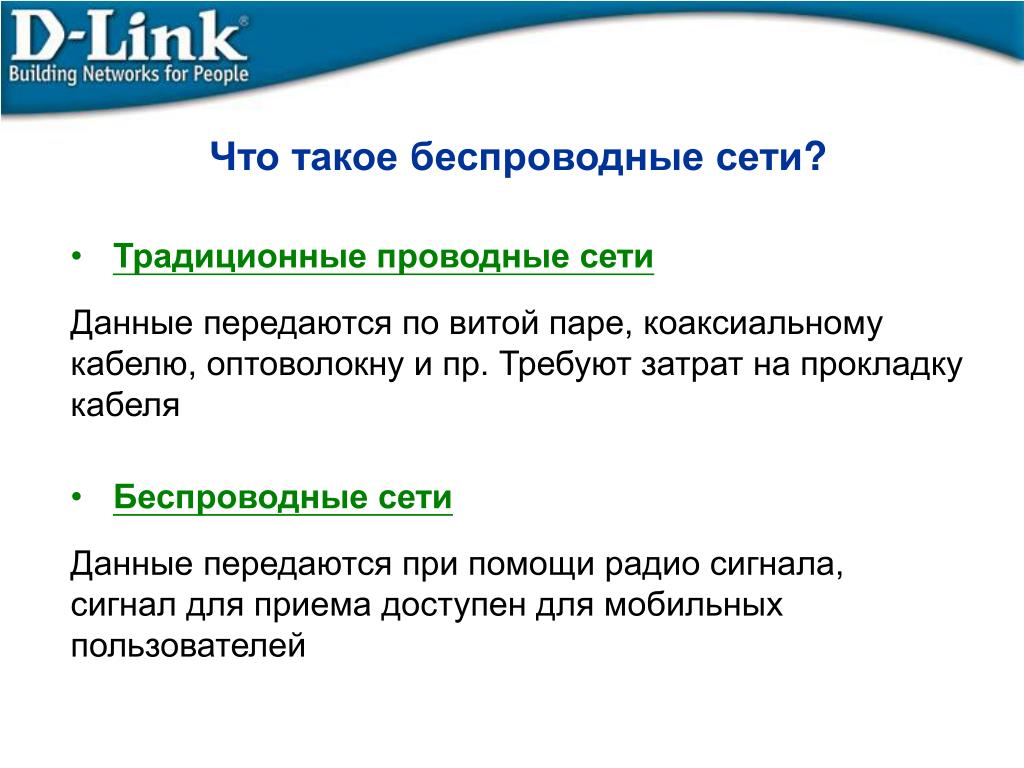 D-Link®
Building Networks for People

Что такое беспроводные сети?

• Традиционные проводные сети

Данные передаются по витой паре, коаксиальному кабелю, оптоволокну и пр. Требуют затрат на прокладку кабеля

• Беспроводные сети

Данные передаются при помощи радио сигнала, сигнал для приема доступен для мобильных пользователей